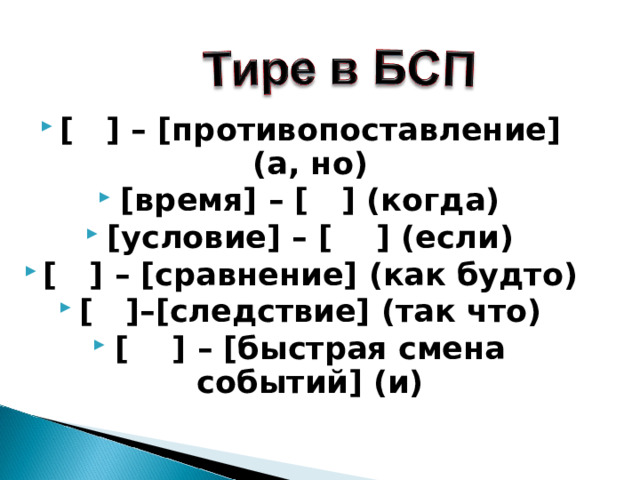 Тире в БСП

[ ] – [противопоставление] (а, но)

[время] – [ ] (когда)

[условие] – [ ] (если)

[ ] – [сравнение] (как будто)

[ ]–[следствие] (так что)

[ ] – [быстрая смена событий] (и)